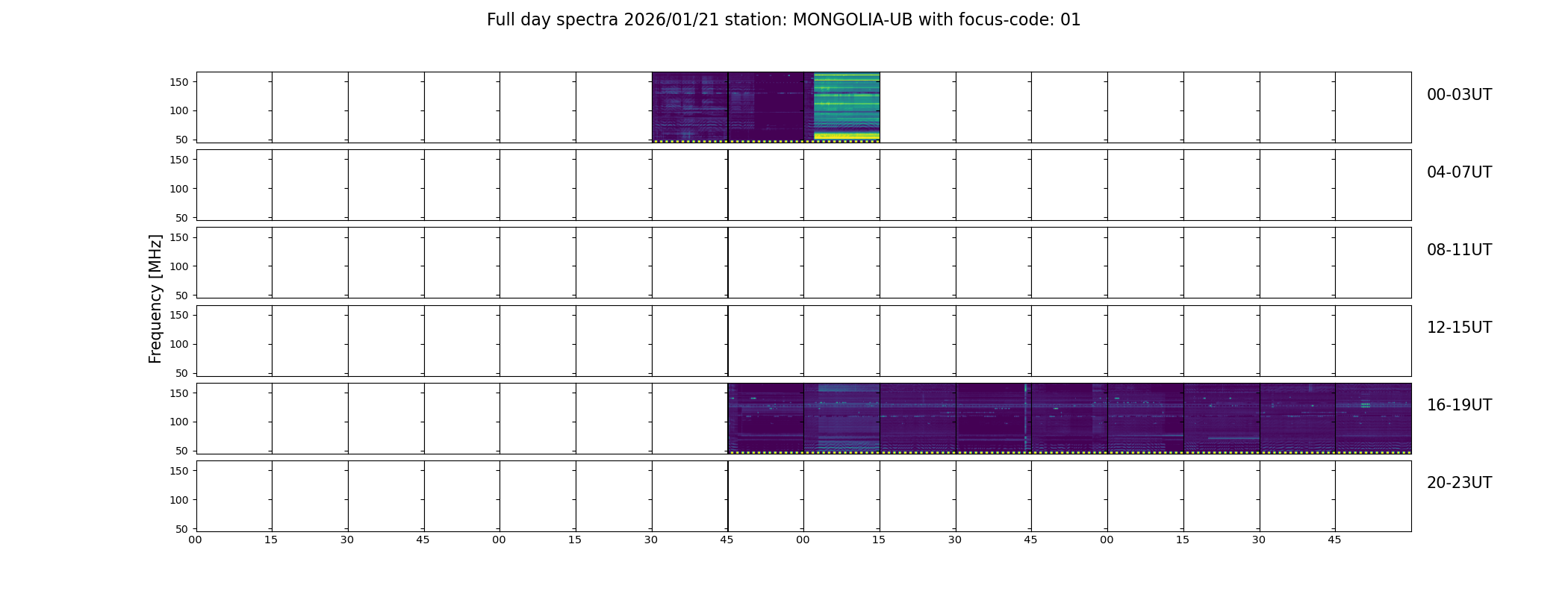 Full day spectra 2026/01/21 station: MONGOLIA-UB with focus-code: 01

Frequency [MHz]

150
100
50
00-03UT

150
100
50
04-07UT

150
100
50
08-11UT

150
100
50
12-15UT

150
100
50
16-19UT

150
100
50
20-23UT

00 15 30 45 00 15 30 45 00 15 30 45 00 15 30 45